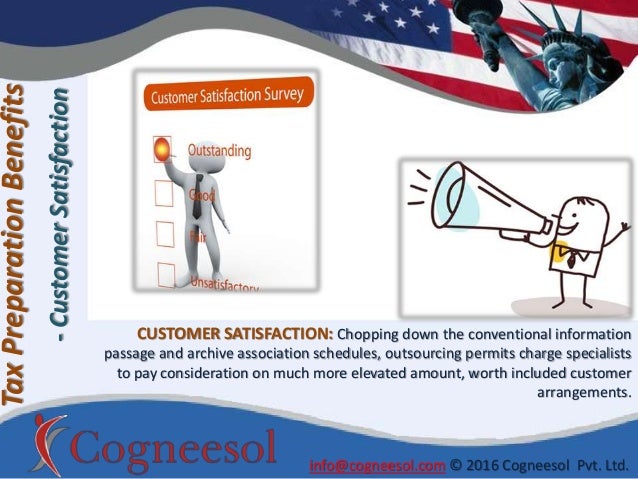 Tax Preparation Benefits
- Customer Satisfaction

Customer Satisfaction Survey

Outstanding

Good

Fair

Unsatisfactory

CUSTOMER SATISFACTION: Chopping down the conventional information passage and archive association schedules, outsourcing permits charge specialists to pay consideration on much more elevated amount, worth included customer arrangements.

Cogneesol

info@cogneesol.com © 2016 Cogneesol Pvt. Ltd.